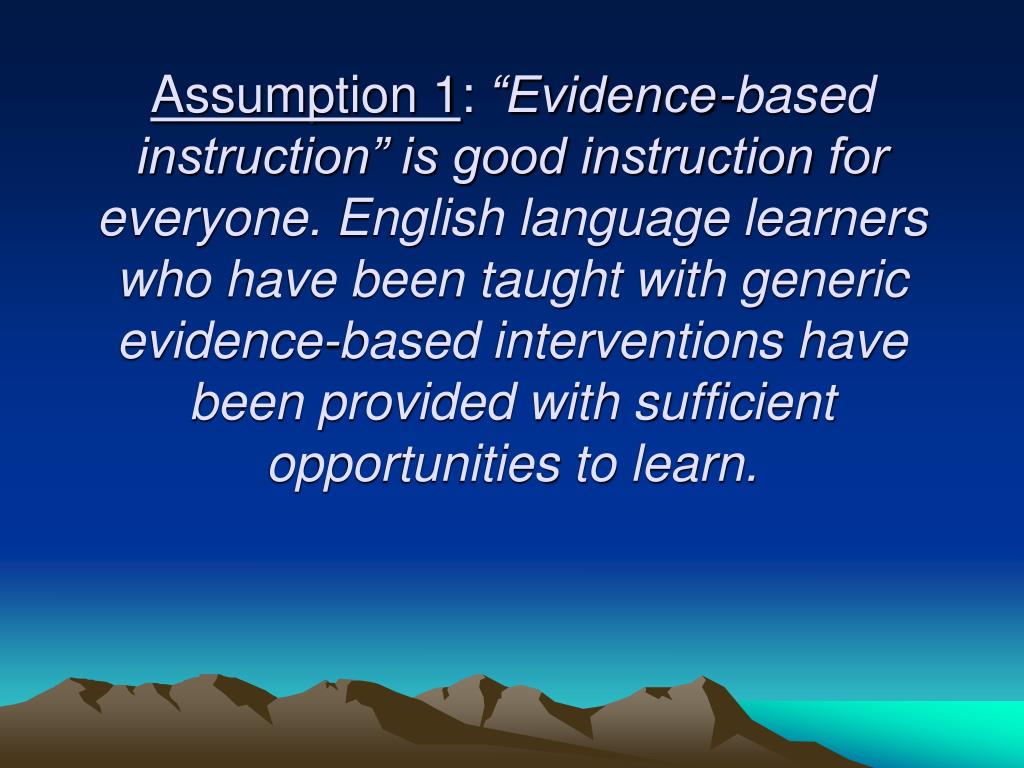 Assumption 1: “Evidence-based instruction” is good instruction for everyone. English language learners who have been taught with generic evidence-based interventions have been provided with sufficient opportunities to learn.